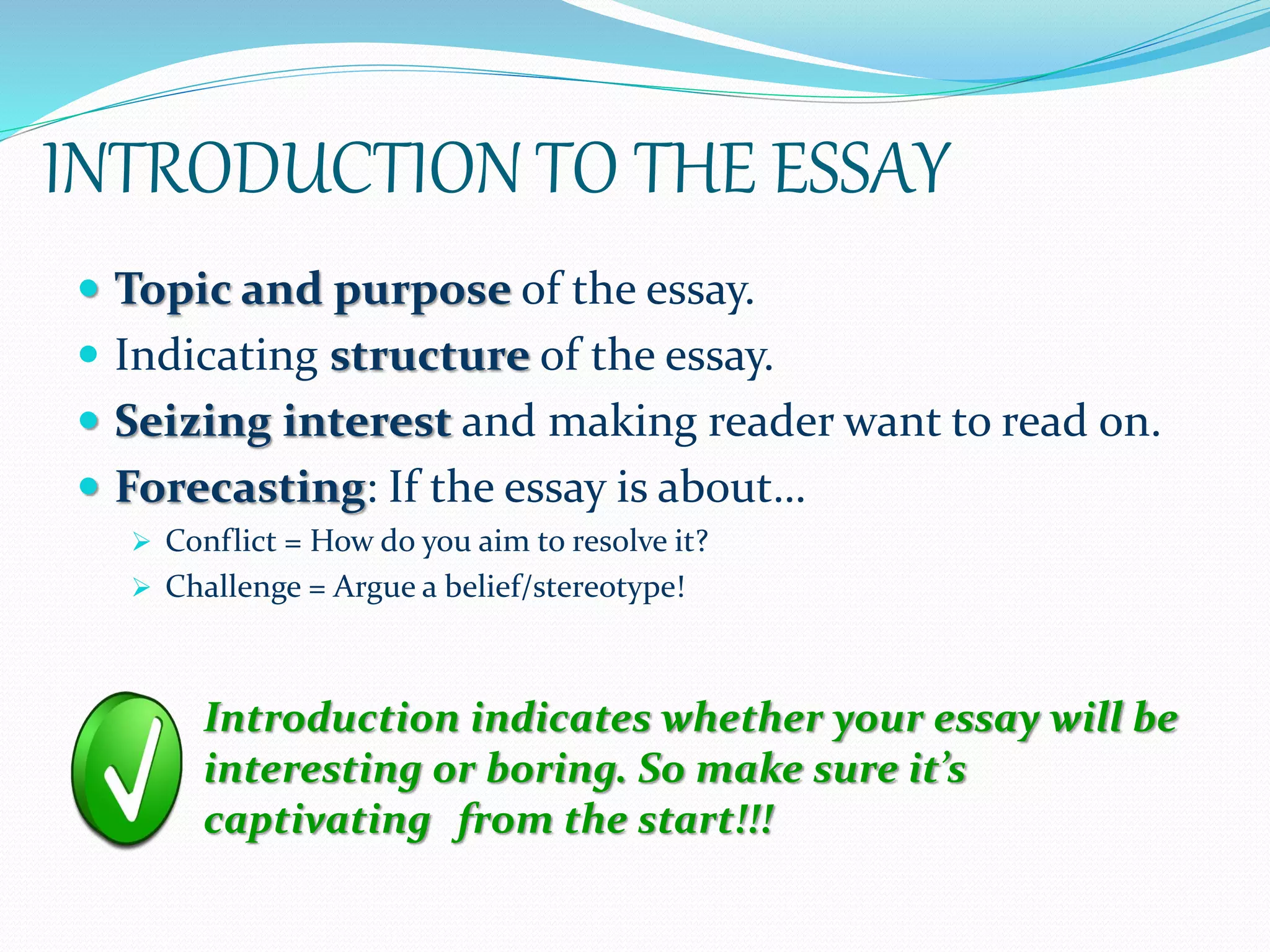 INTRODUCTION TO THE ESSAY

- Topic and purpose of the essay.
- Indicating structure of the essay.
- Seizing interest and making reader want to read on.
- Forecasting: If the essay is about…
  - Conflict = How do you aim to resolve it?
  - Challenge = Argue a belief/stereotype!

Introduction indicates whether your essay will be interesting or boring. So make sure it's captivating from the start!!!